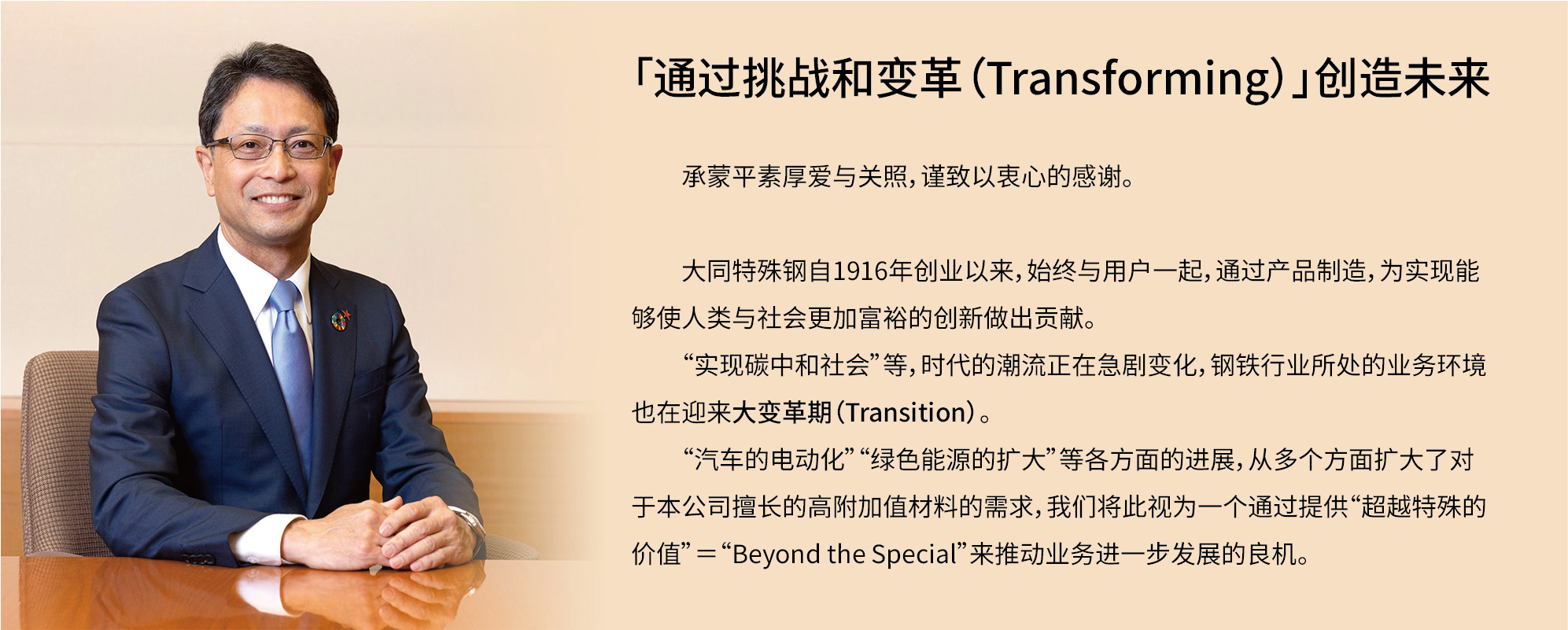 「通过挑战和变革（Transforming）」创造未来

承蒙平素厚爱与关照，谨致以衷心的感谢。

大同特殊钢自1916年创业以来，始终与用户一起，通过产品制造，为实现能够使人类与社会更加富裕的创新做出贡献。

“实现碳中和社会”等，时代的潮流正在急剧变化，钢铁行业所处的业务环境也在迎来大变革期（Transition）。

“汽车的电动化”“绿色能源的扩大”等各方面的进展，从多个方面扩大了对于本公司擅长的高附加值材料的需求，我们将此视为一个通过提供“超越特殊的价值”＝“Beyond the Special”来推动业务进一步发展的良机。